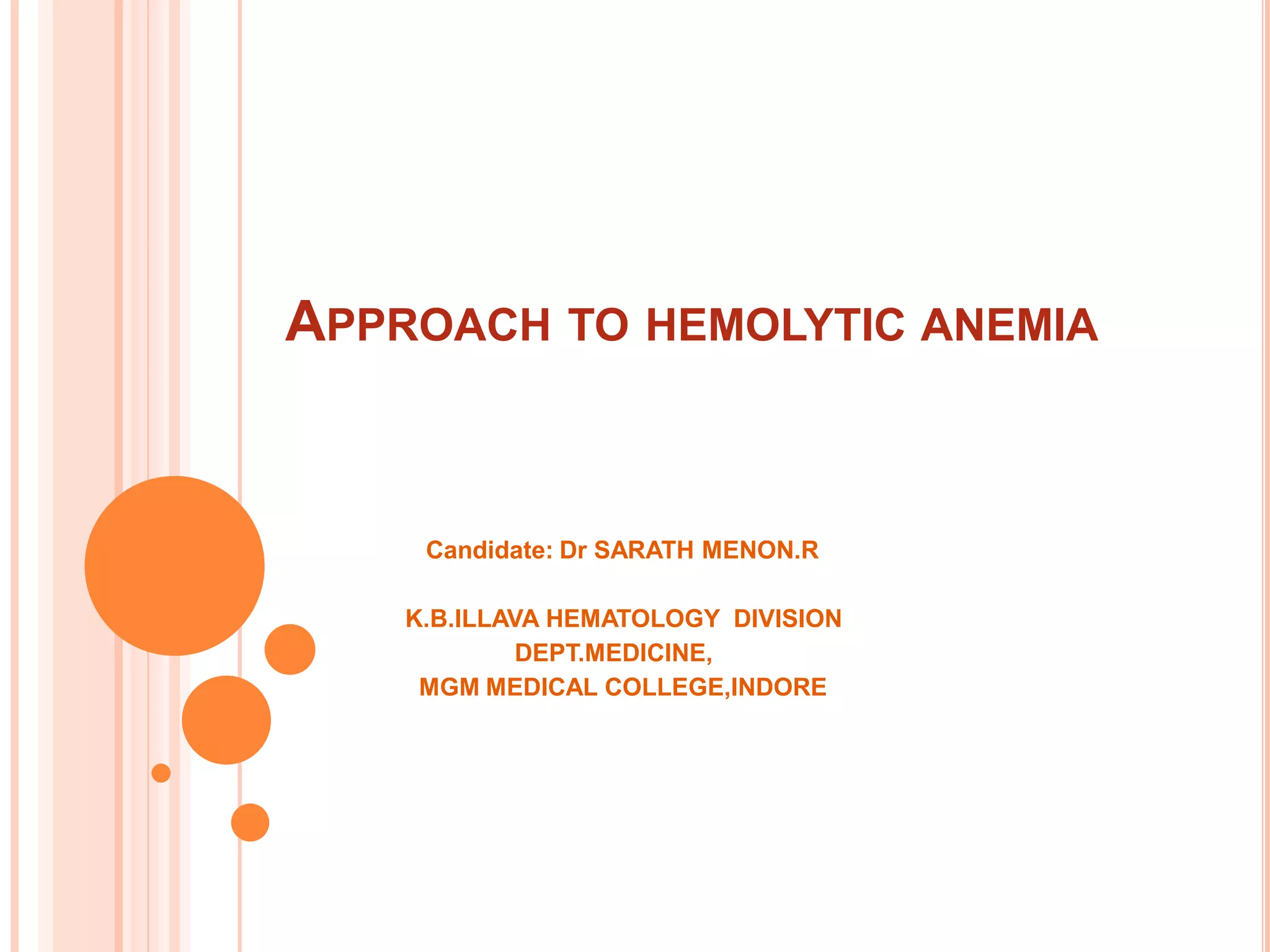 APPROACH TO HEMOLYTIC ANEMIA

Candidate: Dr SARATH MENON.R

K.B.ILLAVA HEMATOLOGY DIVISION
DEPT.MEDICINE,
MGM MEDICAL COLLEGE,INDORE